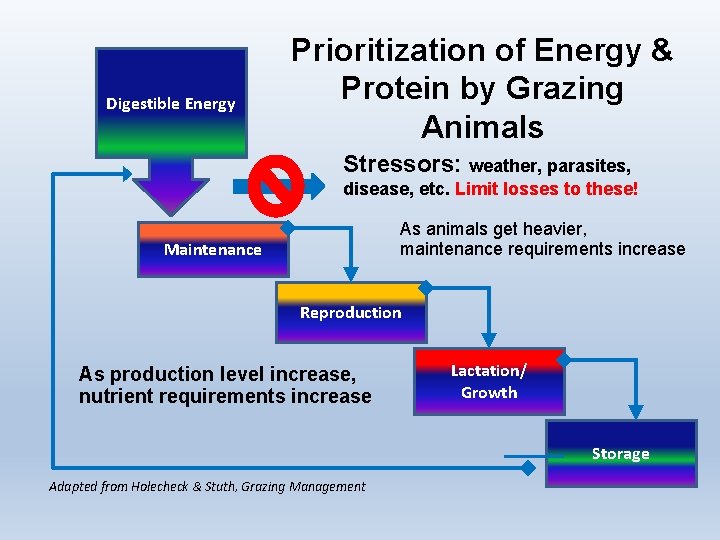 Prioritization of Energy & Protein by Grazing Animals

Digestible Energy

Stressors: weather, parasites, disease, etc. Limit losses to these!

Maintenance

As animals get heavier, maintenance requirements increase

Reproduction

As production level increase, nutrient requirements increase

Lactation/ Growth

Storage

Adapted from Holecheck & Stuth, Grazing Management